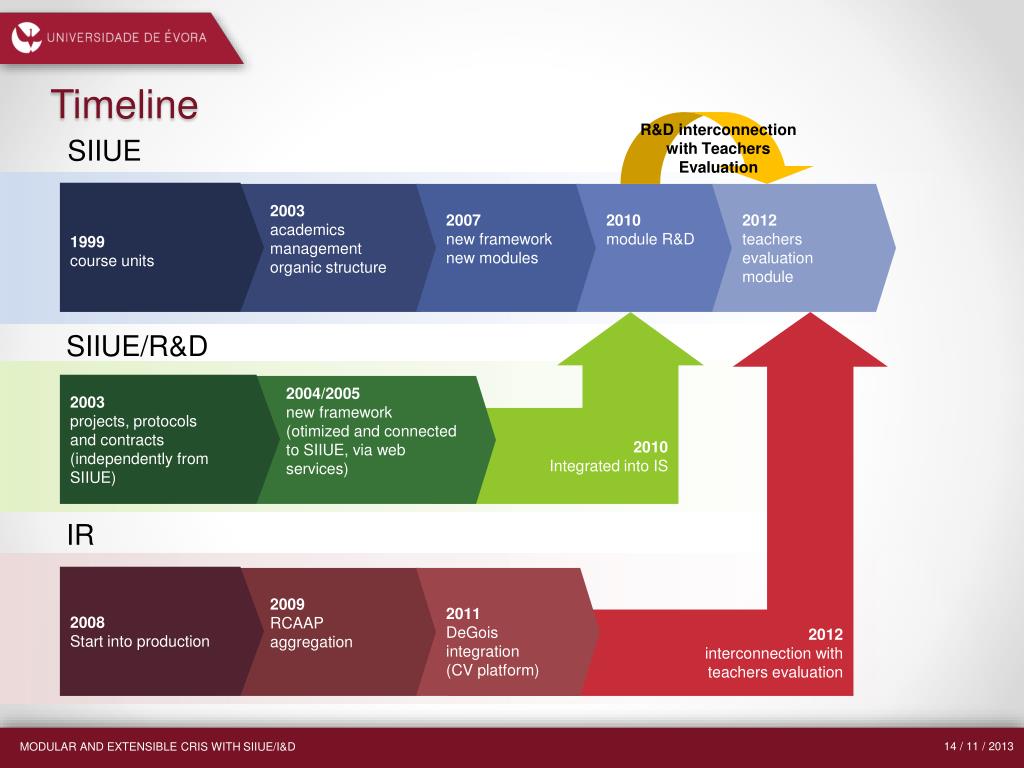 UNIVERSIDADE DE ÉVORA

Timeline

SIIUE

R&D interconnection with Teachers Evaluation

1999
course units

2003
academics management organic structure

2007
new framework new modules

2010
module R&D

2012
teachers evaluation module

SIIUE/R&D

2003
projects, protocols and contracts (independently from SIIUE)

2004/2005
new framework (otimized and connected to SIIUE, via web services)

2010
Integrated into IS

IR

2008
Start into production

2009
RCAAP aggregation

2011
DeGois integration (CV platform)

2012
interconnection with teachers evaluation

MODULAR AND EXTENSIBLE CRIS WITH SIIUE/I&D

14 / 11 / 2013